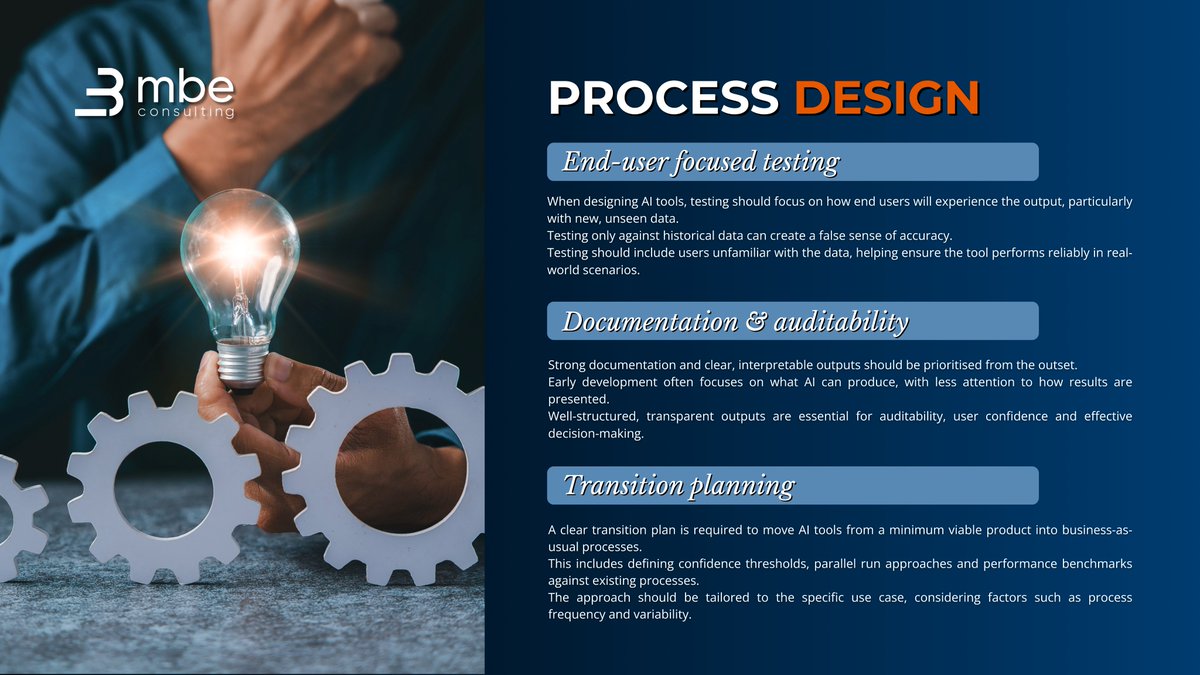 mbe consulting

PROCESS DESIGN

End-user focused testing

When designing AI tools, testing should focus on how end users will experience the output, particularly with new, unseen data.
Testing only against historical data can create a false sense of accuracy.
Testing should include users unfamiliar with the data, helping ensure the tool performs reliably in real-world scenarios.

Documentation & auditability

Strong documentation and clear, interpretable outputs should be prioritised from the outset.
Early development often focuses on what AI can produce, with less attention to how results are presented.
Well-structured, transparent outputs are essential for auditability, user confidence and effective decision-making.

Transition planning

A clear transition plan is required to move AI tools from a minimum viable product into business-as-usual processes.
This includes defining confidence thresholds, parallel run approaches and performance benchmarks against existing processes.
The approach should be tailored to the specific use case, considering factors such as process frequency and variability.